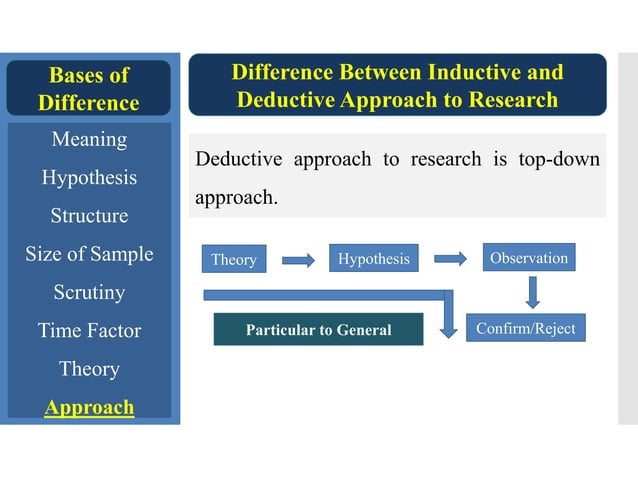 Bases of Difference

Meaning

Hypothesis

Structure

Size of Sample

Scrutiny

Time Factor

Theory

Approach

Difference Between Inductive and Deductive Approach to Research

Deductive approach to research is top-down approach.

Theory

Hypothesis

Observation

Confirm/Reject

Particular to General